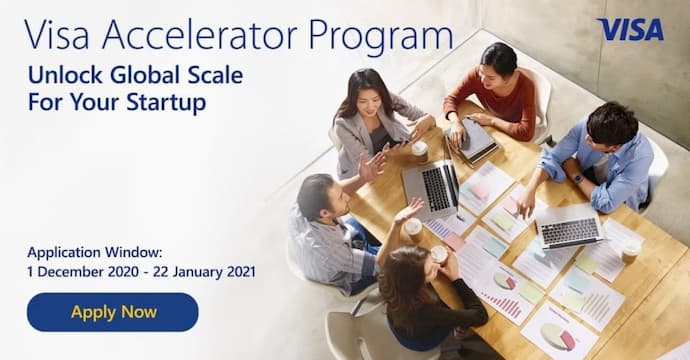 Visa Accelerator Program

VISA

Unlock Global Scale For Your Startup

Application Window:
1 December 2020 - 22 January 2021

Apply Now